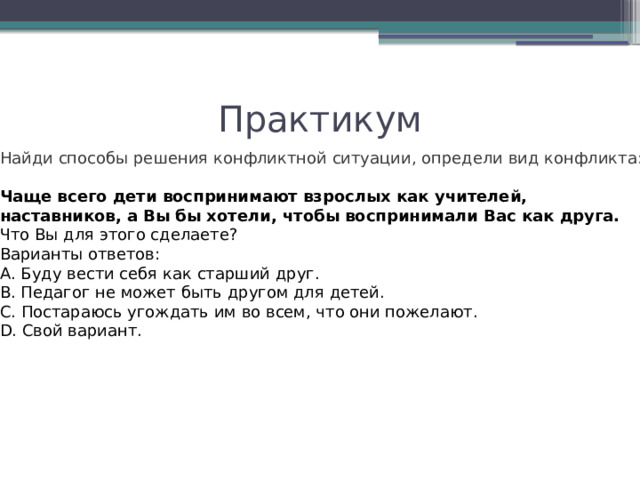 Практикум

Найди способы решения конфликтной ситуации, определи вид конфликта:

Чаще всего дети воспринимают взрослых как учителей, наставников, а Вы бы хотели, чтобы воспринимали Вас как друга.
Что Вы для этого сделаете?
Варианты ответов:
A. Буду вести себя как старший друг.
B. Педагог не может быть другом для детей.
C. Постараюсь угождать им во всем, что они пожелают.
D. Свой вариант.